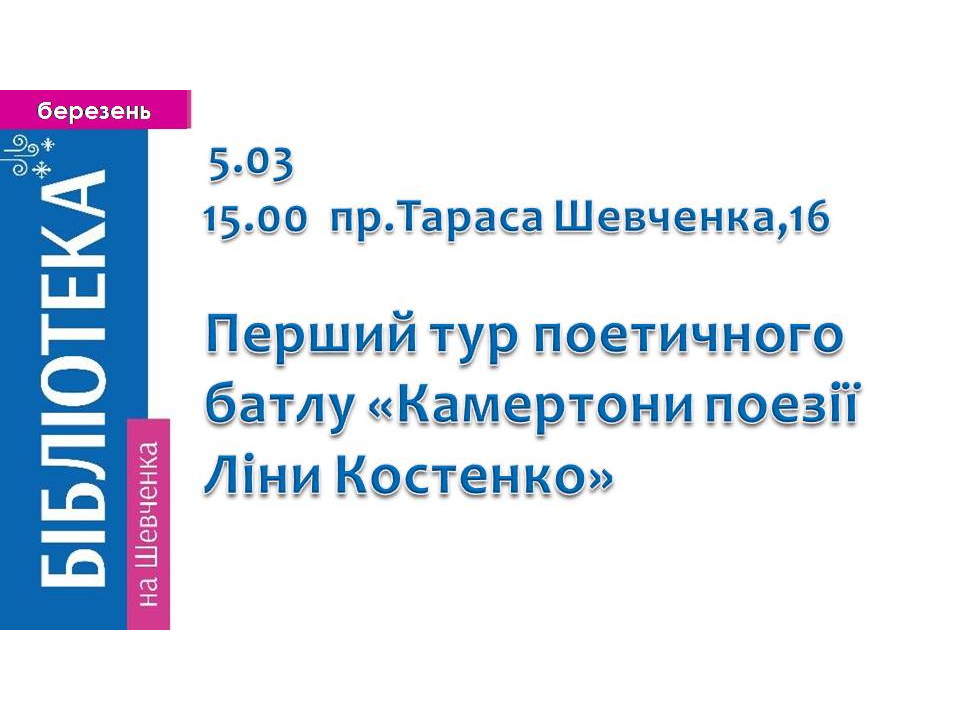 березень

БІБЛІОТЕКА

на Шевченка

5.03
15.00 пр.Тараса Шевченка,16

Перший тур поетичного батлу «Камертони поезії Ліни Костенко»